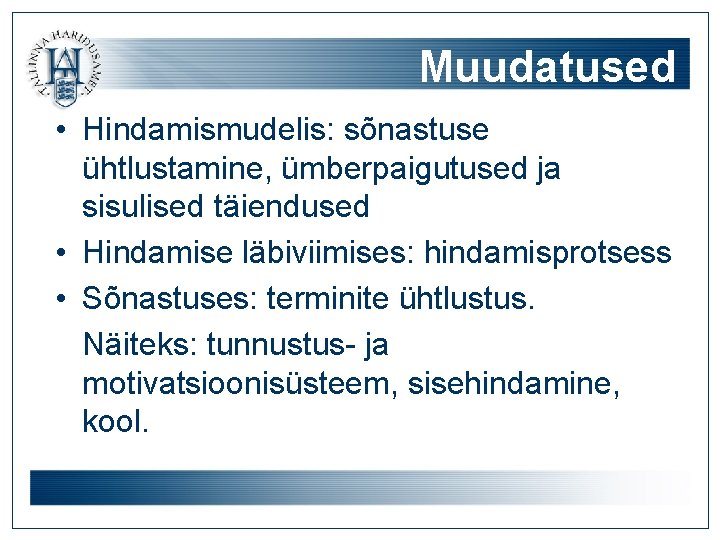 TALLINNA HARIDUSAMET

Muudatused

• Hindamismudelis: sõnastuse ühtlustamine, ümberpaigutused ja sisulised täiendused

• Hindamise läbiviimises: hindamisprotsess

• Sõnastuses: terminite ühtlustus.

Näiteks: tunnustus- ja motivatsioonisüsteem, sisehindamine, kool.